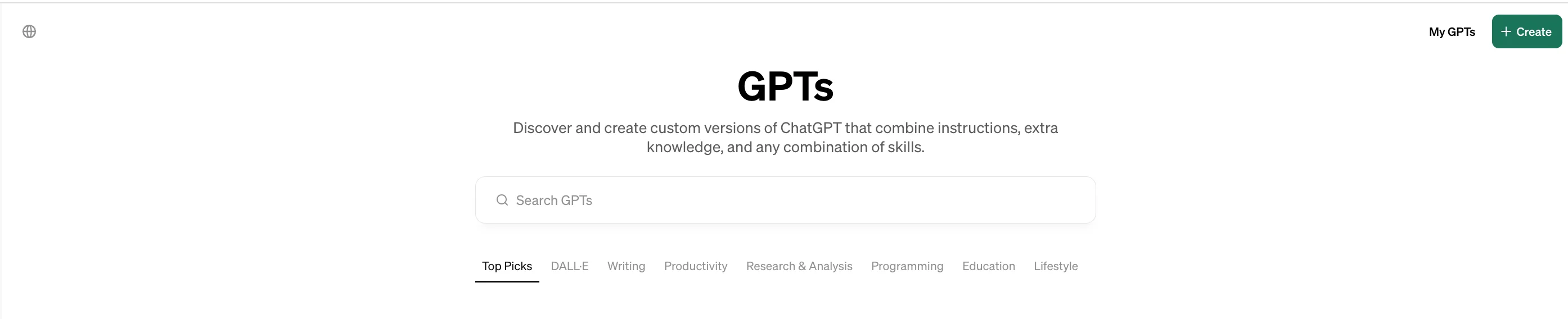 My GPTs
+ Create

GPTs

Discover and create custom versions of ChatGPT that combine instructions, extra knowledge, and any combination of skills.

Search GPTs

Top Picks DALL·E Writing Productivity Research & Analysis Programming Education Lifestyle